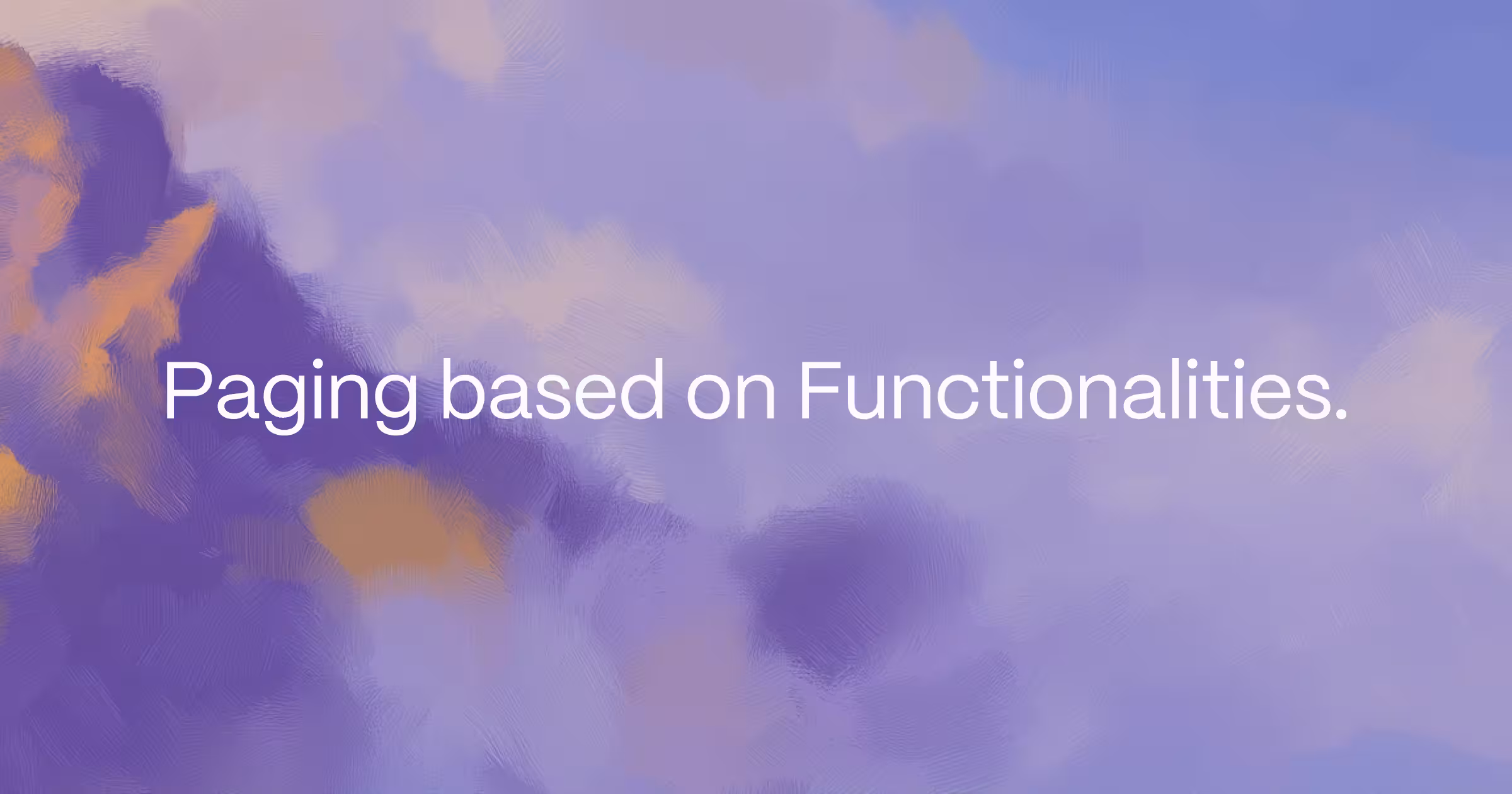 Paging based on Functionalities.